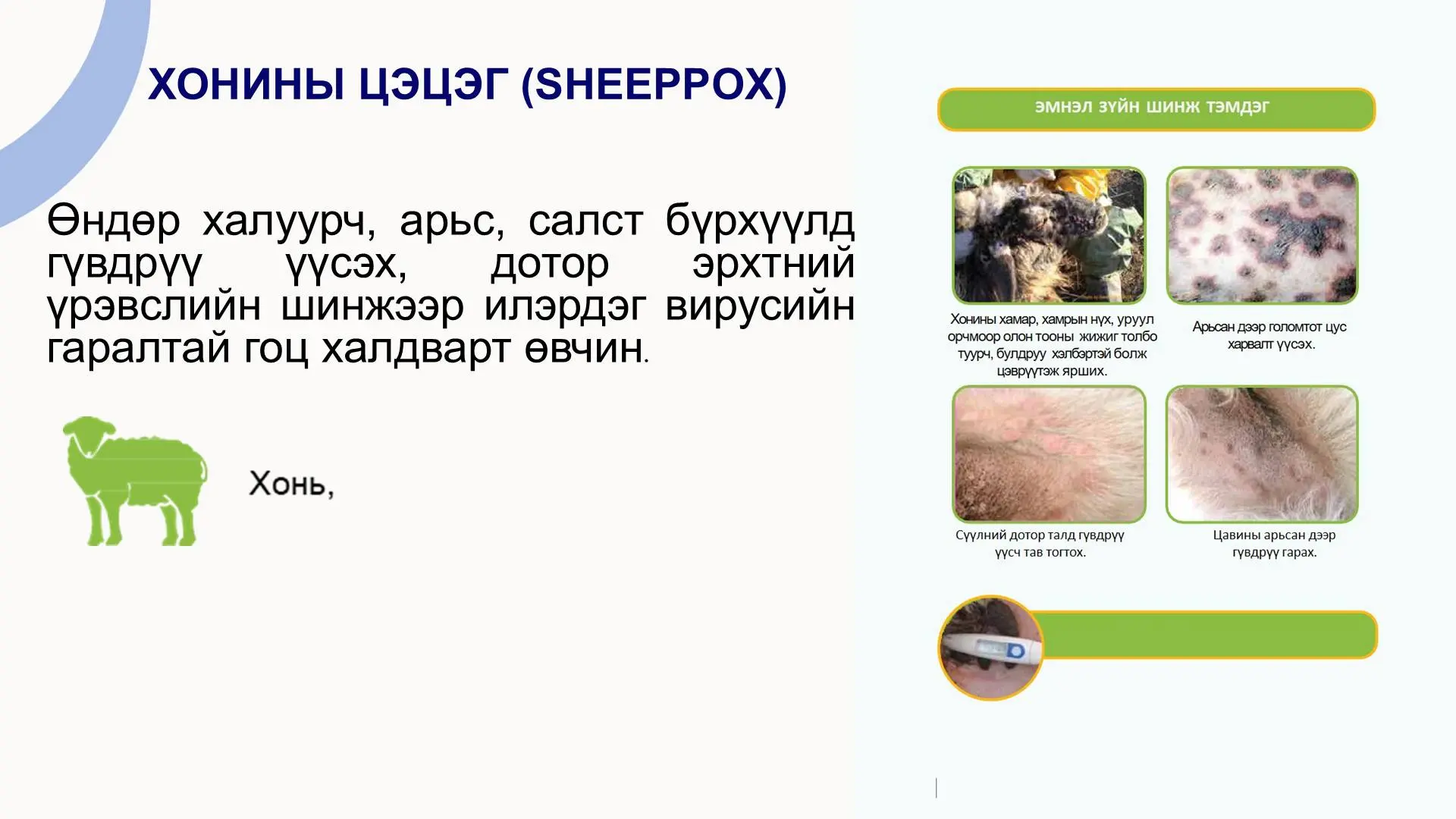 ХОНИНЫ ЦЭЦЭГ (SHEEPPOX)

Өндөр халуурч, арьс, салст бүрхүүлд гүвдрүү үүсэх, дотор эрхтний үрэвслийн шинжээр илэрдэг вирусийн гаралтай гоц халдварт өвчин.

Хонь,

ЭМНЭЛ ЗҮЙН ШИНЖ ТЭМДЭГ

Хонины хамар, хамрын нүх, уруул орчмоор олон тооны жижиг толбо туурч, булдруу хэлбэртэй болж цэврүүтэж ярших.

Арьсан дээр голомтот цус харвалт үүсэх.

Сүүлний дотор талд гүвдрүү үүсч тав тогтох.

Цавины арьсан дээр гүвдрүү гарах.